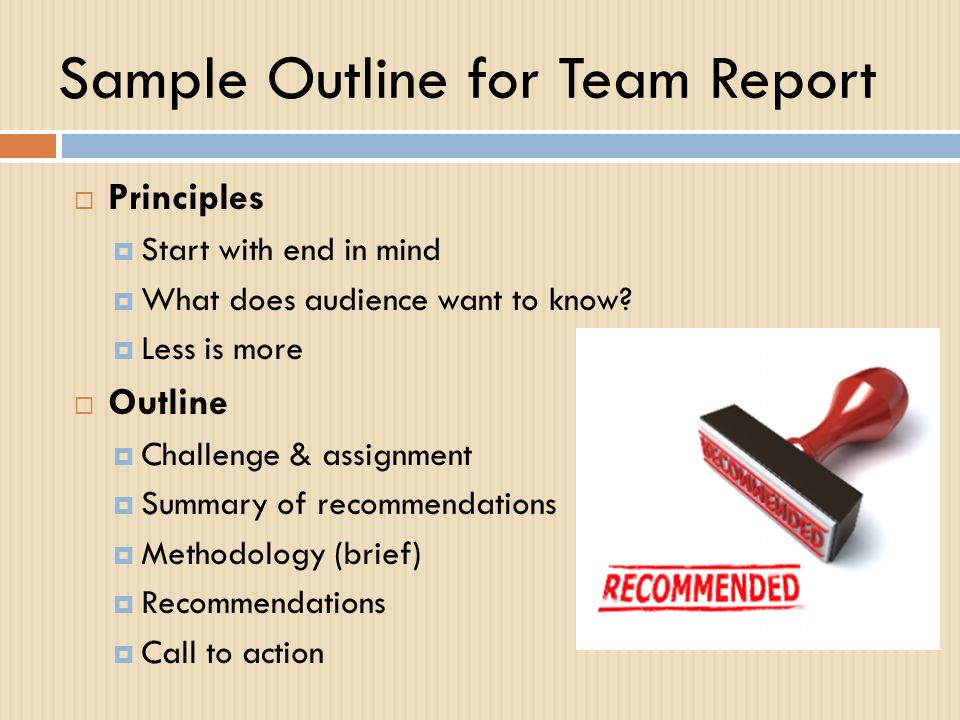 Sample Outline for Team Report

Principles
Start with end in mind
What does audience want to know?
Less is more

Outline
Challenge & assignment
Summary of recommendations
Methodology (brief)
Recommendations
Call to action

RECOMMENDED

RECOMMENDED